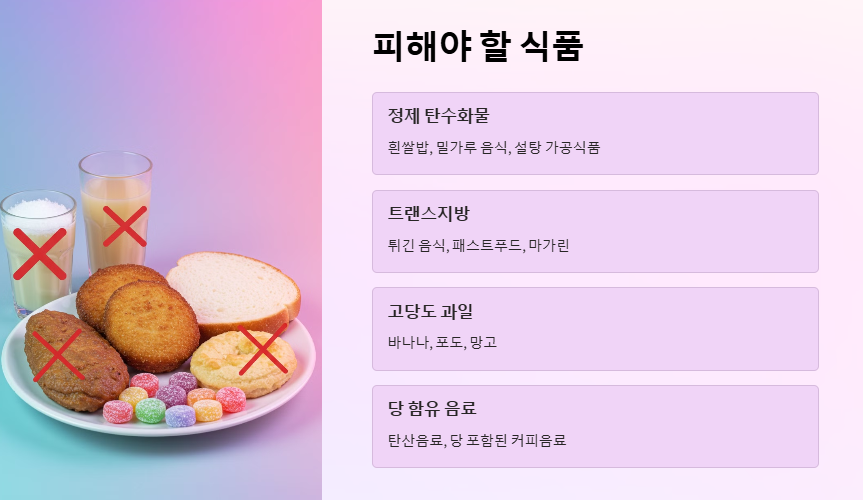 피해야 할 식품

정제 탄수화물

흰쌀밥, 밀가루 음식, 설탕 가공식품

트랜스지방

튀긴 음식, 패스트푸드, 마가린

고당도 과일

바나나, 포도, 망고

당 함유 음료

탄산음료, 당 포함된 커피음료